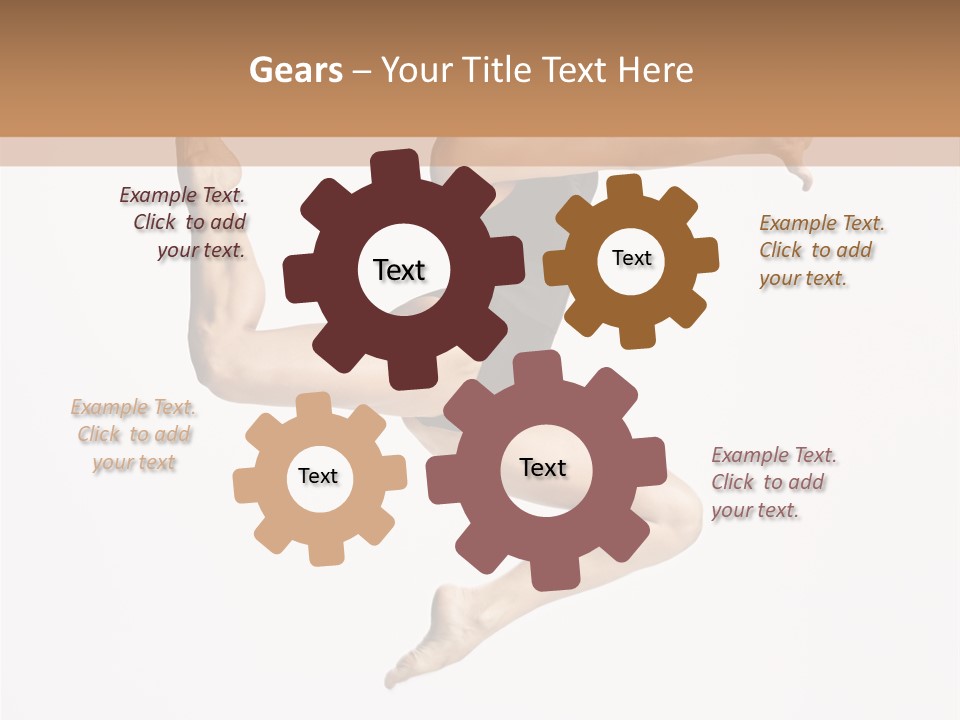 Gears – Your Title Text Here

Example Text. Click to add your text.

Text

Text

Example Text. Click to add your text.

Example Text. Click to add your text

Text

Text

Example Text. Click to add your text.